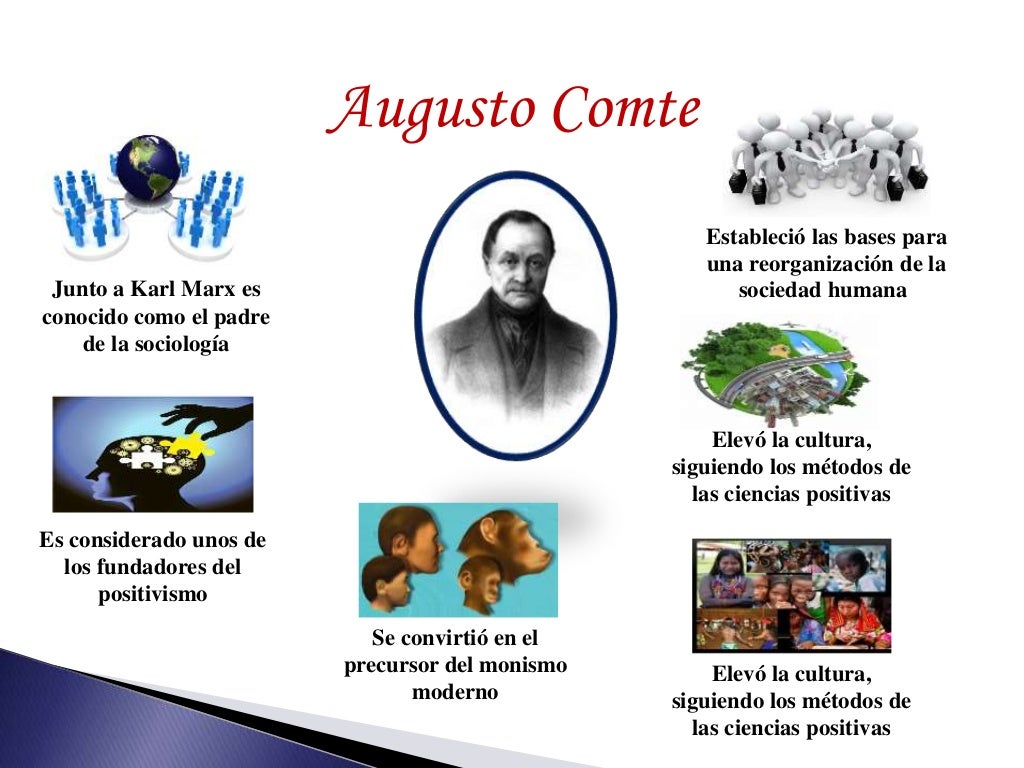 Augusto Comte

Junto a Karl Marx es conocido como el padre de la sociología

Es considerado unos de los fundadores del positivismo

Se convirtió en el precursor del monismo moderno

Estableció las bases para una reorganización de la sociedad humana

Elevó la cultura, siguiendo los métodos de las ciencias positivas

Elevó la cultura, siguiendo los métodos de las ciencias positivas